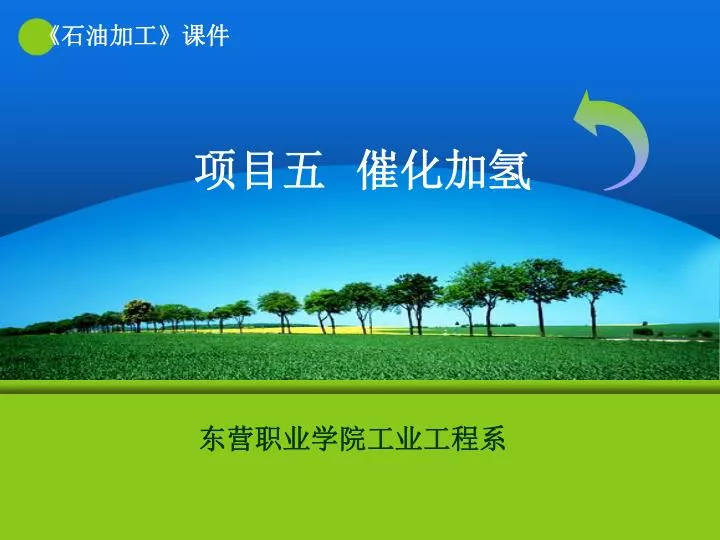 《石油加工》课件

项目五 催化加氢

东营职业学院工业工程系